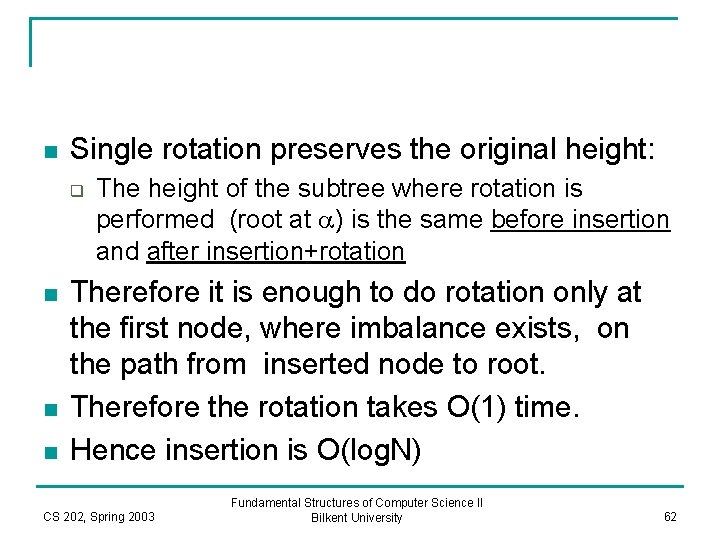 Single rotation preserves the original height:

The height of the subtree where rotation is performed (root at $\alpha$) is the same before insertion and after insertion+rotation

Therefore it is enough to do rotation only at the first node, where imbalance exists, on the path from inserted node to root.

Therefore the rotation takes O(1) time.

Hence insertion is O(logN)

CS 202, Spring 2003

Fundamental Structures of Computer Science II
Bilkent University

62